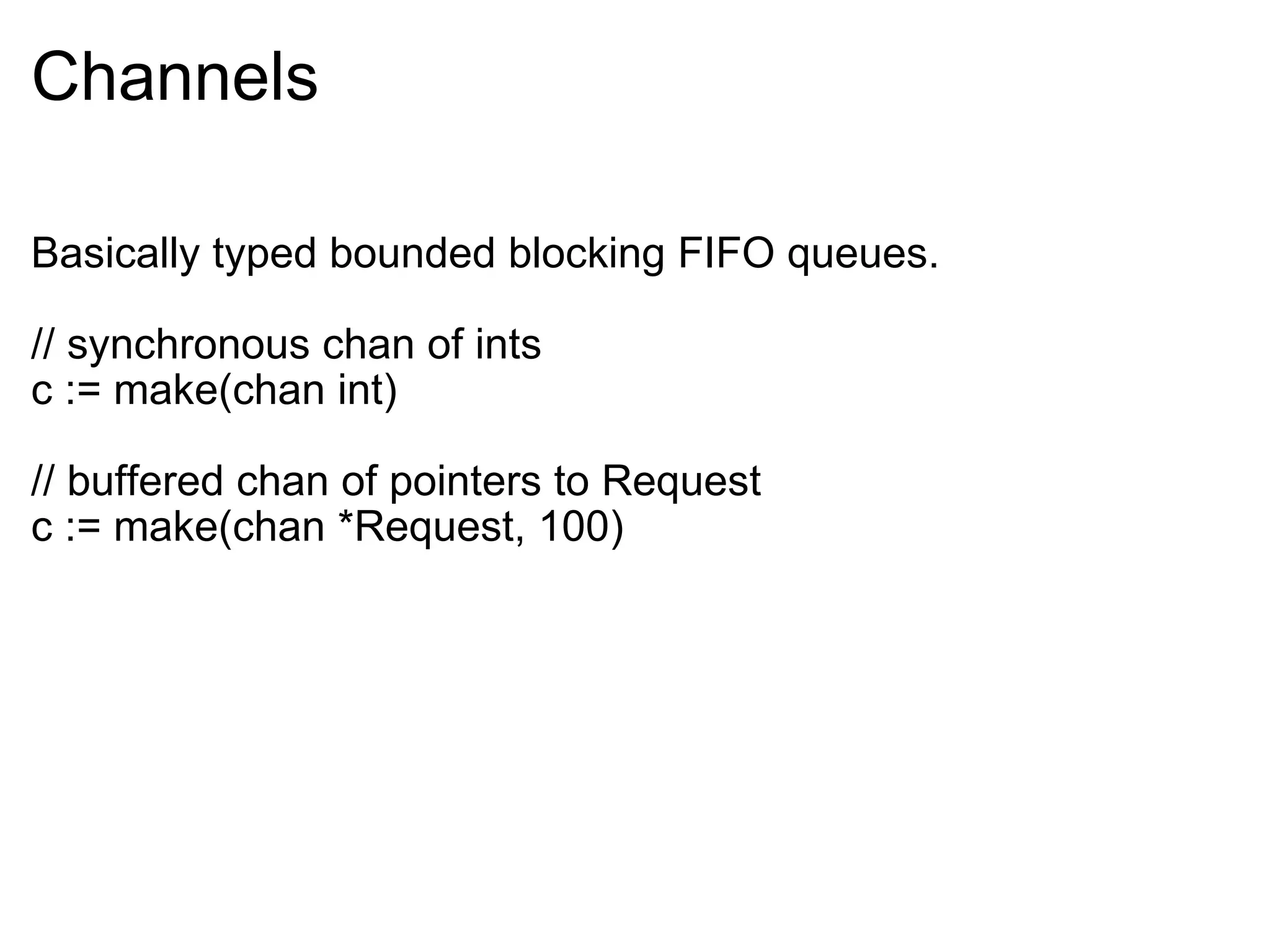 Channels

Basically typed bounded blocking FIFO queues.

// synchronous chan of ints
c := make(chan int)

// buffered chan of pointers to Request
c := make(chan *Request, 100)